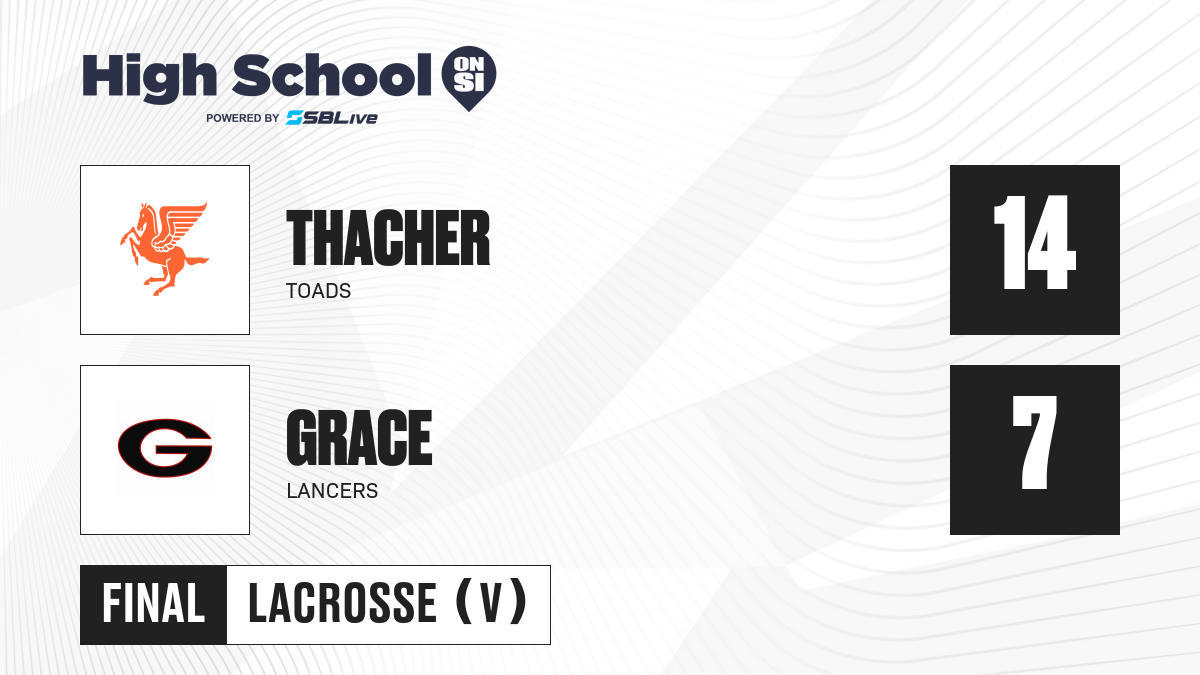 High School ON SI
POWERED BY SBLive

THACHER
TOADS

14

G

GRACE
LANCERS

7

FINAL LACROSSE (V)